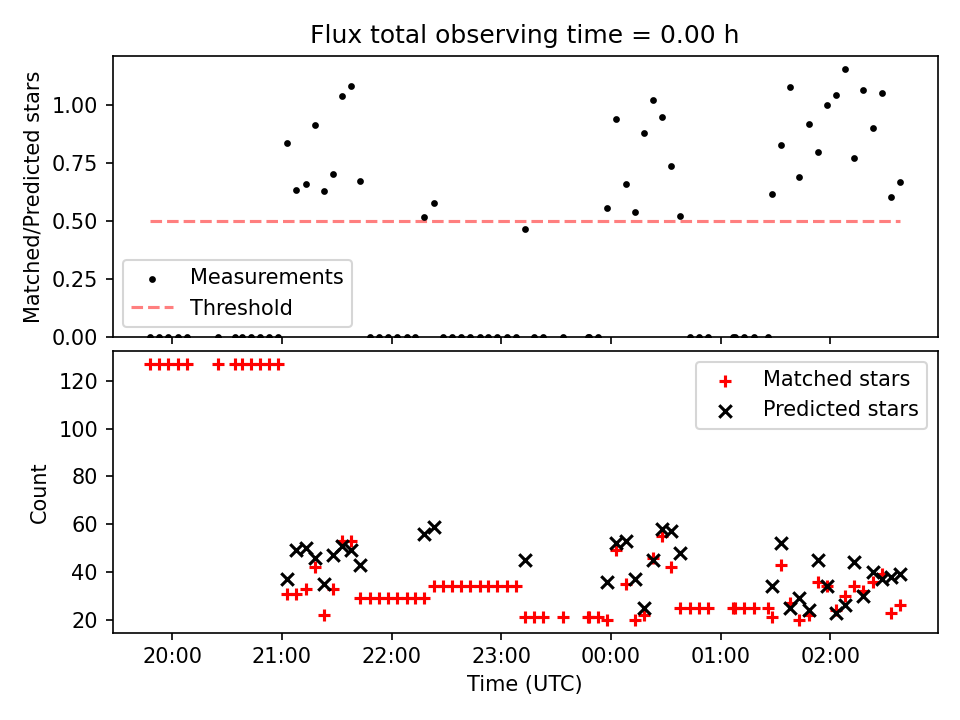 Flux total observing time = 0.00 h

Matched/Predicted stars

1.00
0.75
0.50
0.25
0.00

Measurements
Threshold

Count

120
100
80
60
40
20

Matched stars
Predicted stars

20:00
21:00
22:00
23:00
00:00
01:00
02:00

Time (UTC)